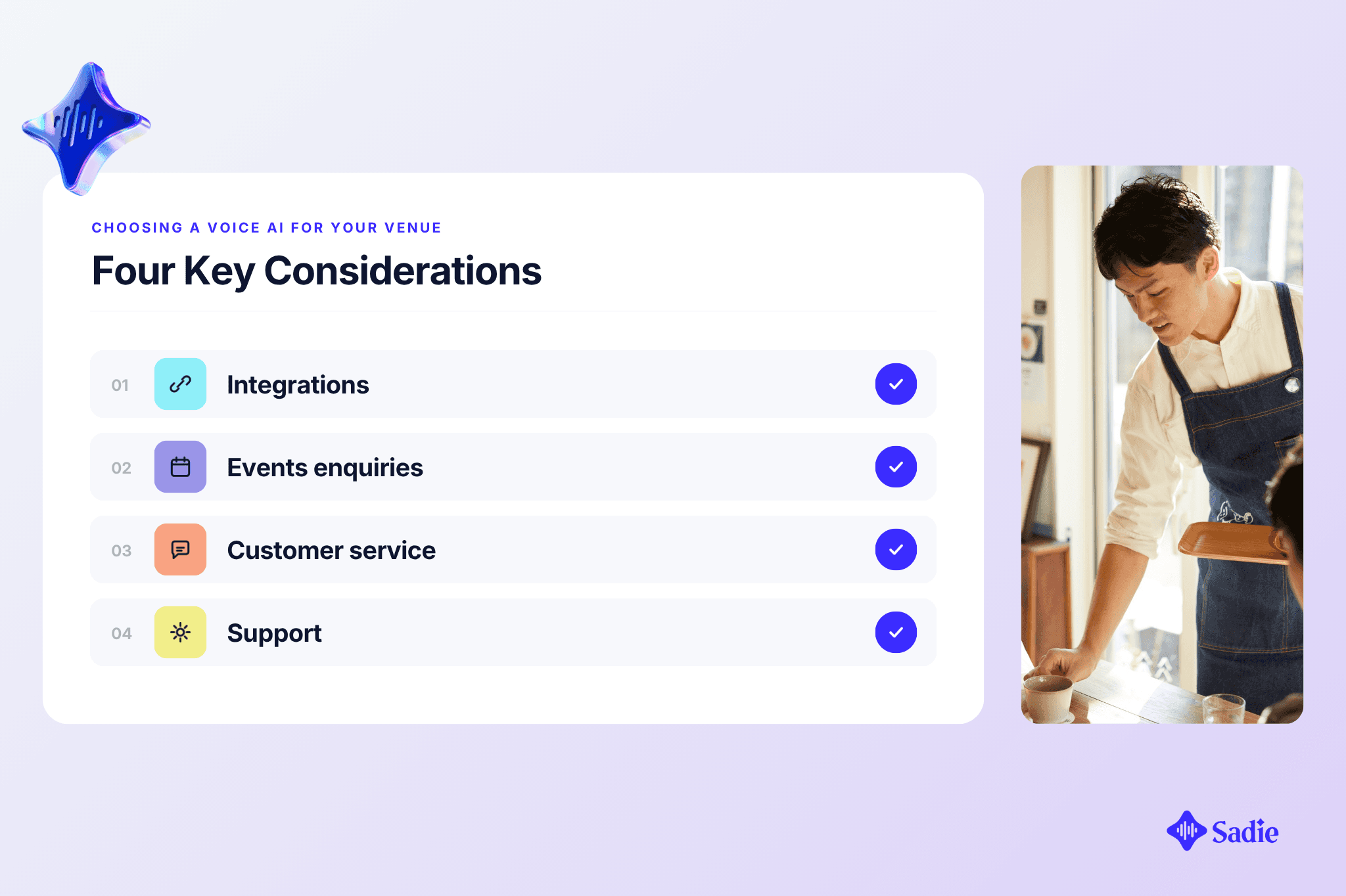 CHOOSING A VOICE AI FOR YOUR VENUE

Four Key Considerations

01 Integrations

02 Events enquiries

03 Customer service

04 Support

Sadie